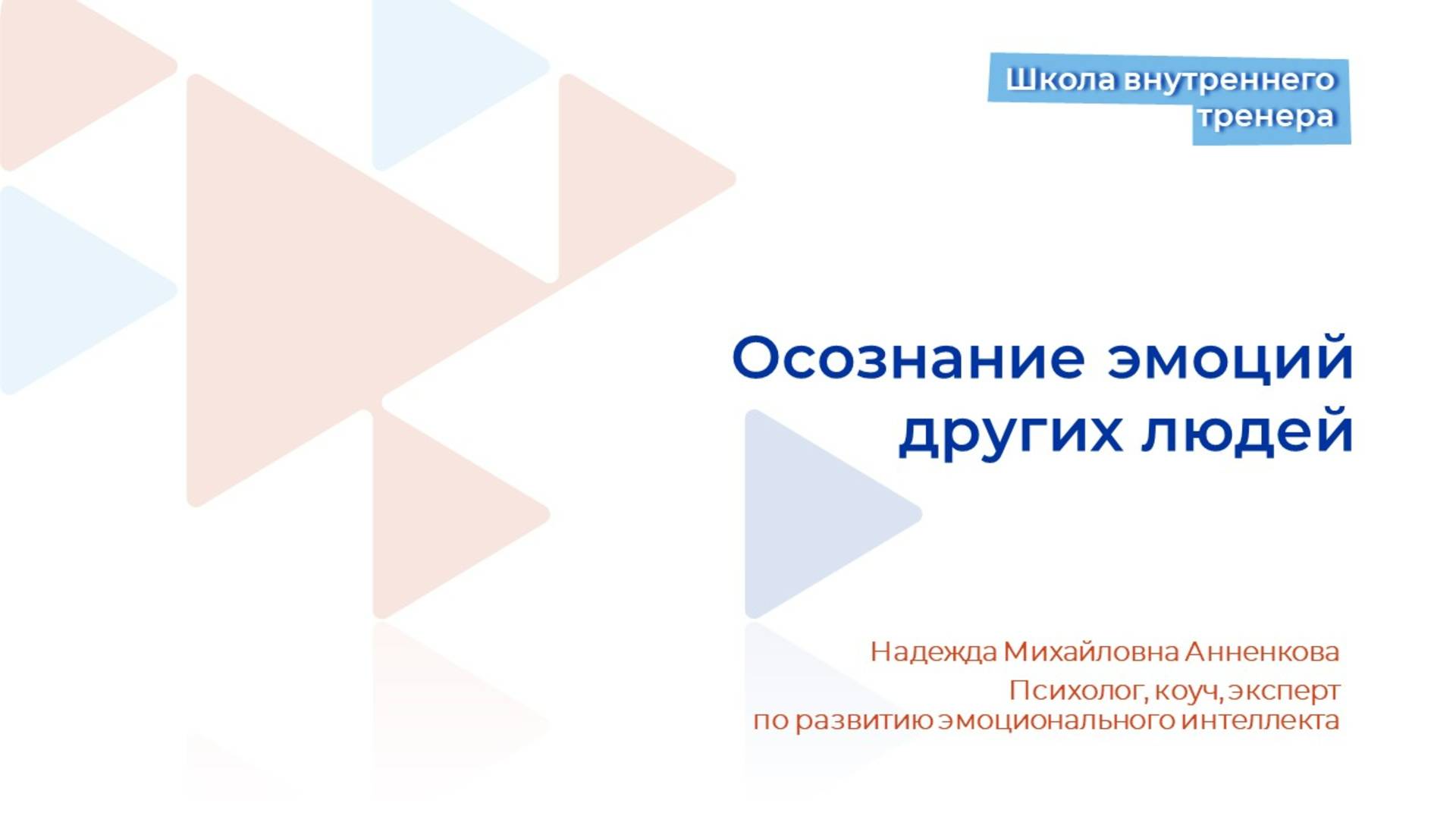 Школа внутреннего тренера

Осознание эмоций других людей

Надежда Михайловна Анненкова
Психолог, коуч, эксперт по развитию эмоционального интеллекта